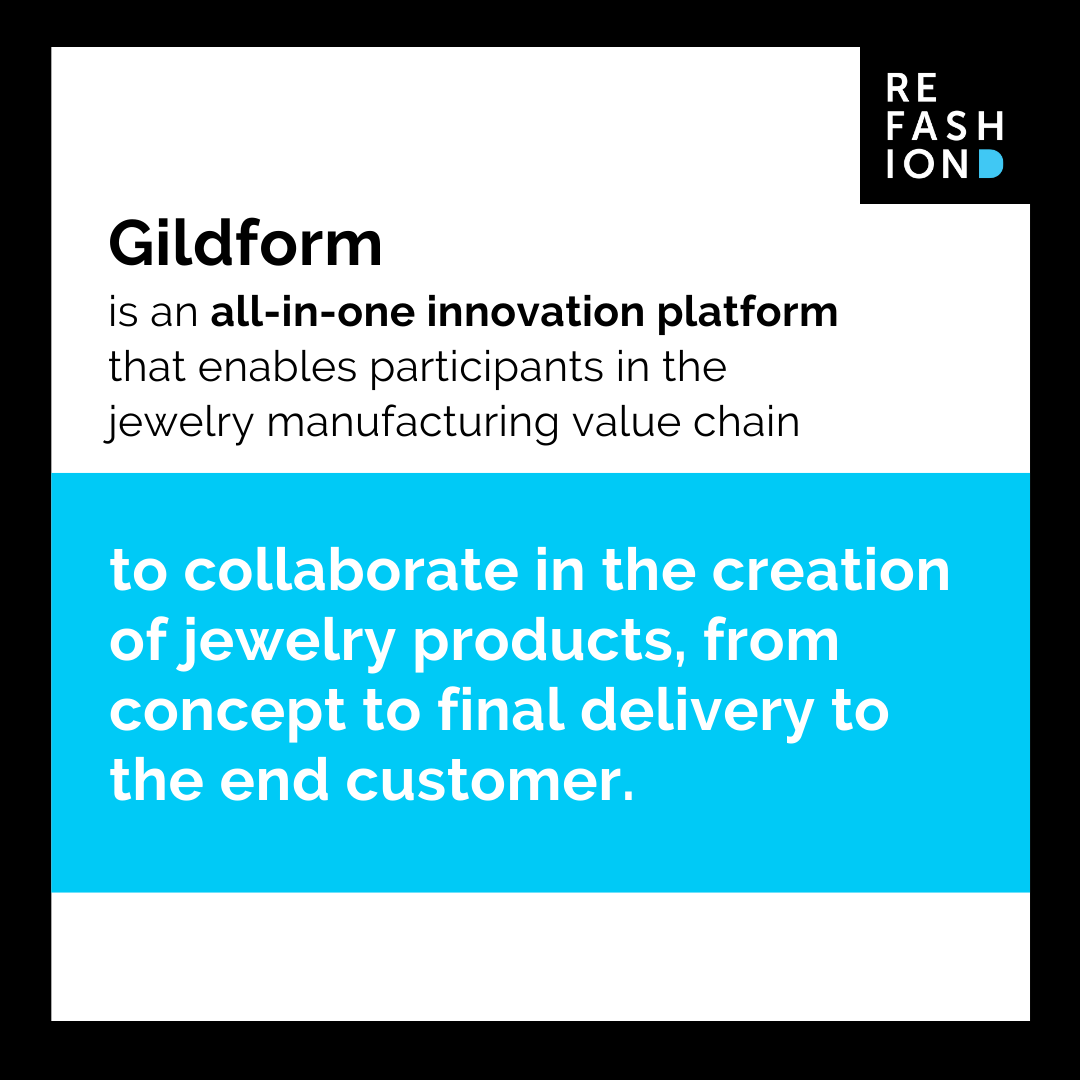 RE
FASH
IOND

Gildform

is an all-in-one innovation platform that enables participants in the jewelry manufacturing value chain

to collaborate in the creation of jewelry products, from concept to final delivery to the end customer.